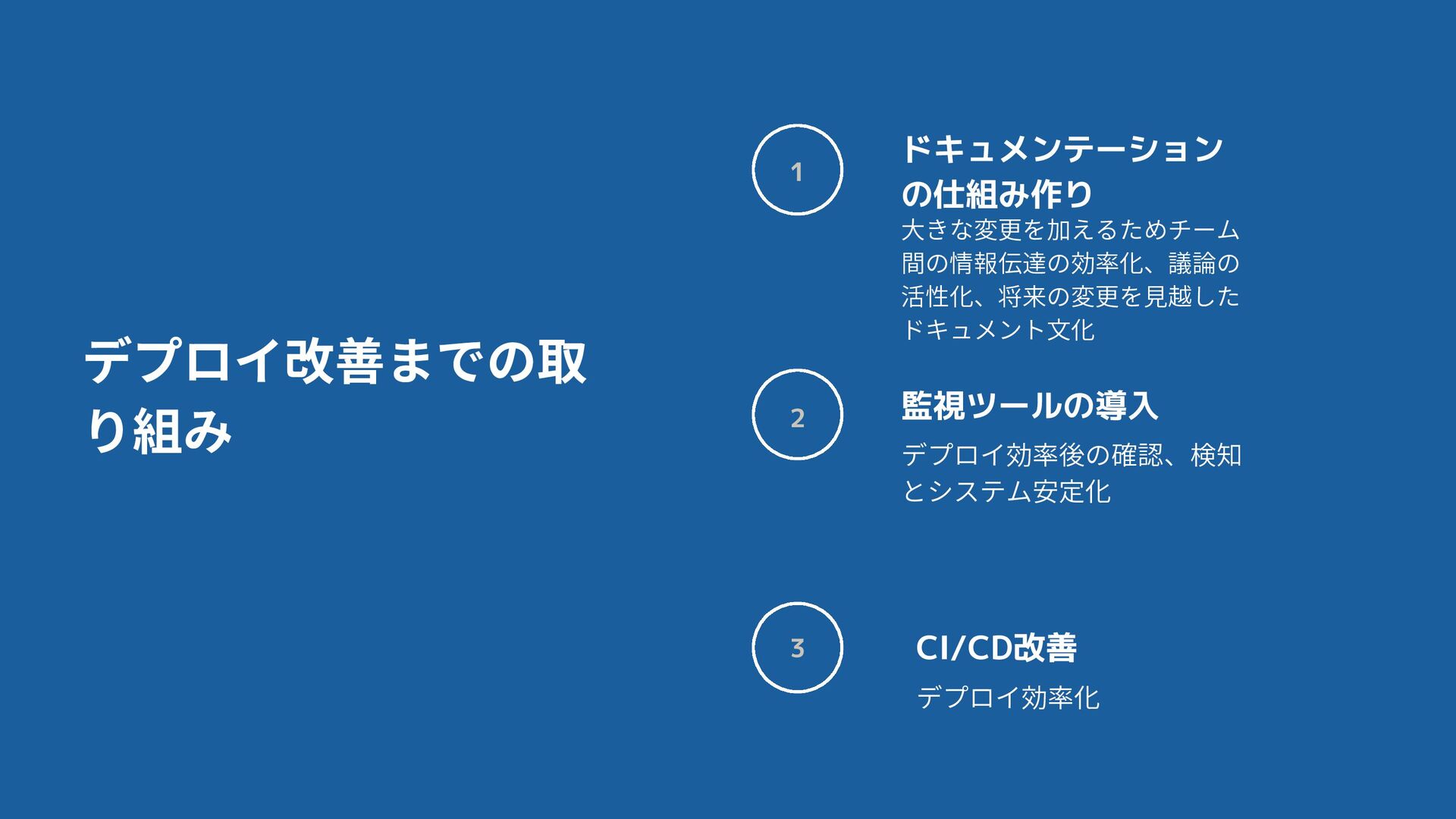 デプロイ改善までの取り組み

1

ドキュメンテーションの仕組み作り

大きな変更を加えるためチーム間の情報伝達の効率化、議論の活性化、将来の変更を見越したドキュメント文化

2

監視ツールの導入

デプロイ効率後の確認、検知とシステム安定化

3

CI/CD改善

デプロイ効率化